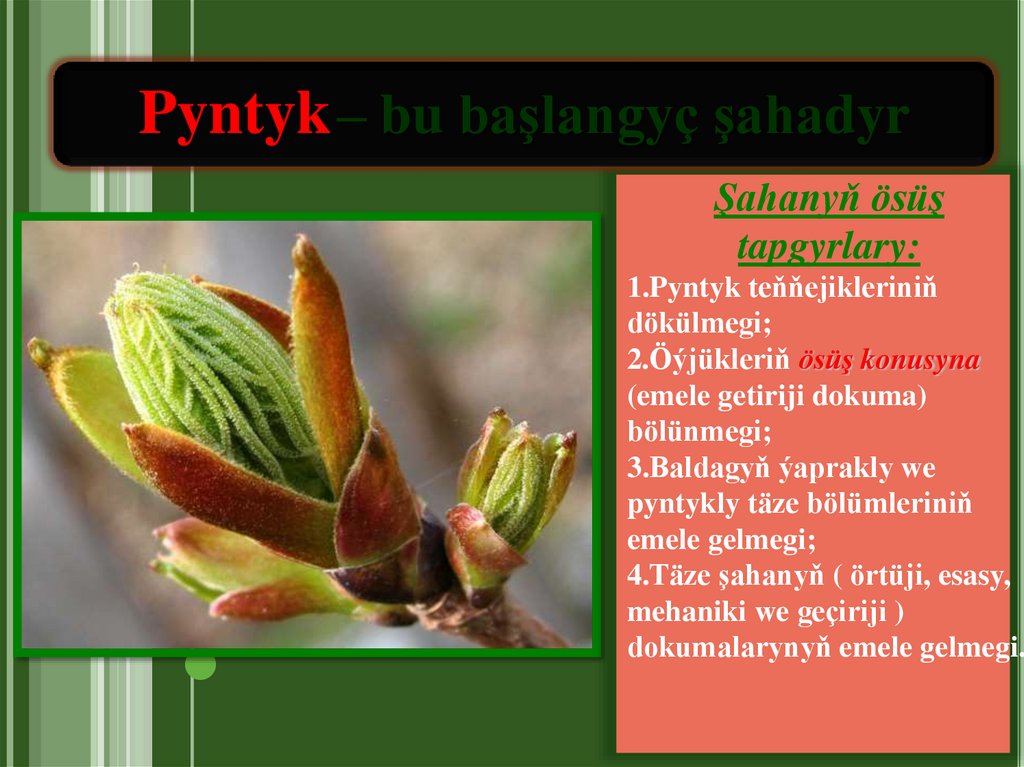 Pyntyk – bu başlangyç şahadyr

Şahanyň ösüş tapgyrlary:

1.Pyntyk teňňejikleriniň dökülmegi;
2.Öýjükleriň ösüş konusyna (emele getiriji dokuma) bölünmegi;
3.Baldagyň ýaprakly we pyntykly täze bölümleriniň emele gelmegi;
4.Täze şahanyň ( örtüji, esasy, mehaniki we geçiriji ) dokumalarynyň emele gelmegi.